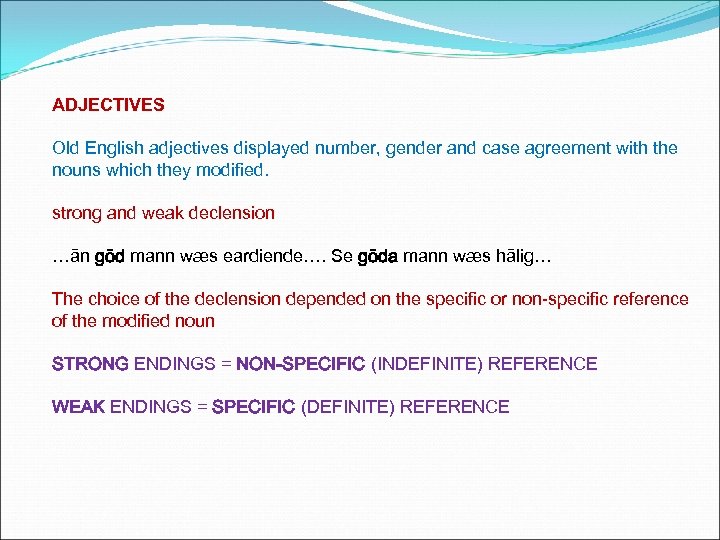 ADJECTIVES

Old English adjectives displayed number, gender and case agreement with the nouns which they modified.

strong and weak declension

…ān gōd mann wæs eardiende…. Se gōda mann wæs hālig…

The choice of the declension depended on the specific or non-specific reference of the modified noun

STRONG ENDINGS = NON-SPECIFIC (INDEFINITE) REFERENCE

WEAK ENDINGS = SPECIFIC (DEFINITE) REFERENCE